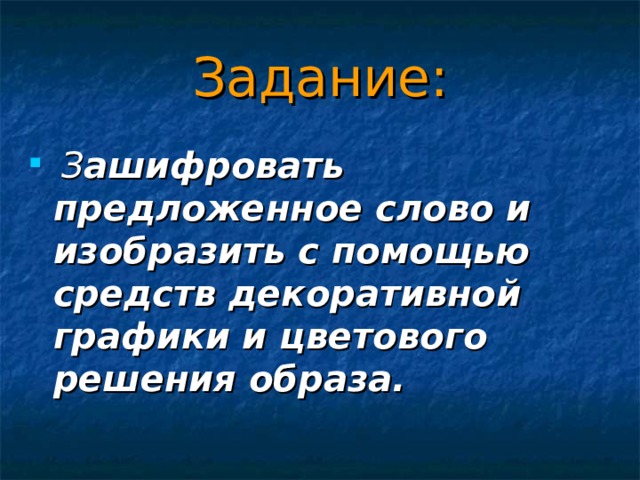 Задание:

Зашифровать предложенное слово и изобразить с помощью средств декоративной графики и цветового решения образа.